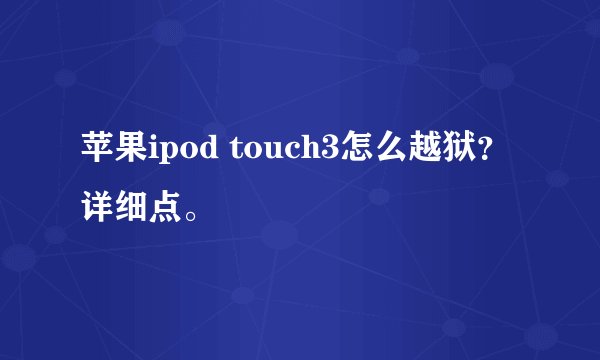 苹果ipod touch3怎么越狱？详细点。